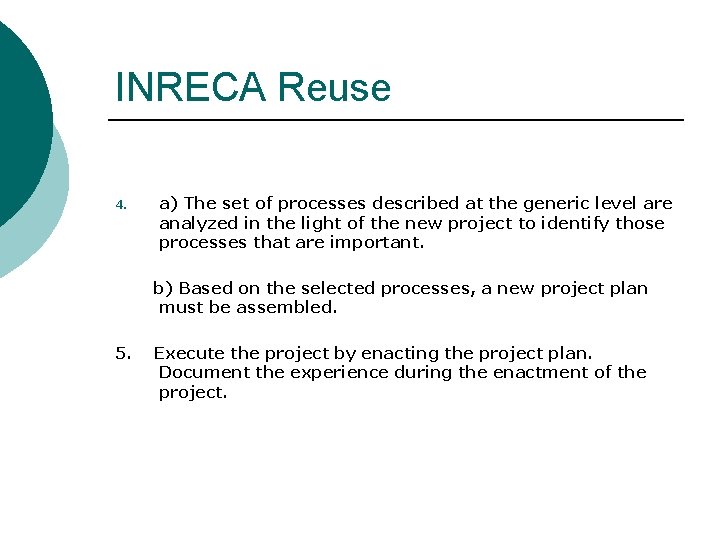 INRECA Reuse

4. a) The set of processes described at the generic level are analyzed in the light of the new project to identify those processes that are important.

b) Based on the selected processes, a new project plan must be assembled.

5. Execute the project by enacting the project plan. Document the experience during the enactment of the project.